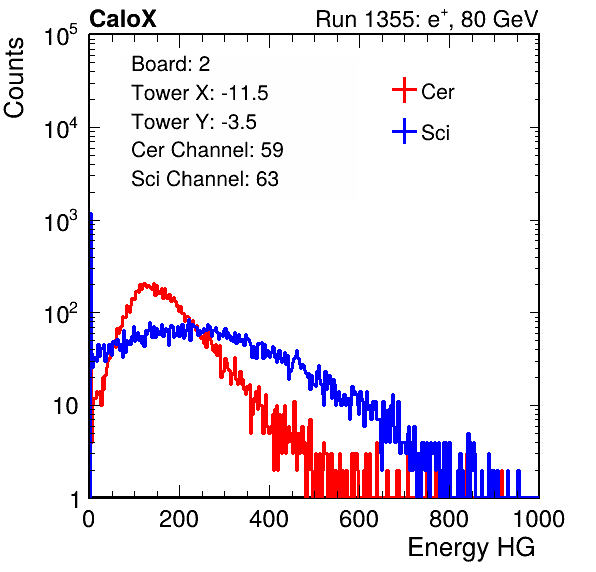 CaloX

Run 1355: $e^{+}$, 80 GeV

Counts

$10^5$

$10^4$

$10^3$

$10^2$

10

1

Board: 2
Tower X: -11.5
Tower Y: -3.5
Cer Channel: 59
Sci Channel: 63

Cer
Sci

0 200 400 600 800 1000

Energy HG